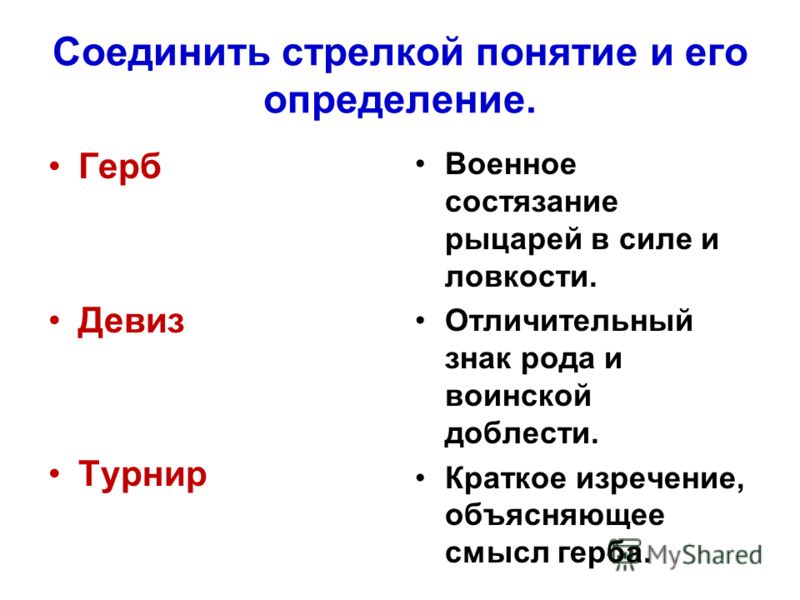 Соединить стрелкой понятие и его определение.

• Герб

• Девиз

• Турнир

• Военное состязание рыцарей в силе и ловкости.

• Отличительный знак рода и воинской доблести.

• Краткое изречение, объясняющее смысл герба.

MyShared